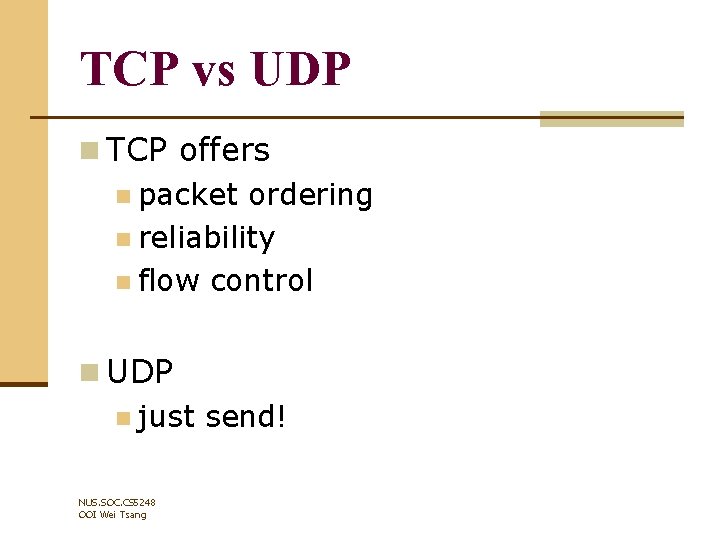 TCP vs UDP

TCP offers

packet ordering

reliability

flow control

UDP

just send!

NUS.SOC.CS5248
OOI Wei Tsang